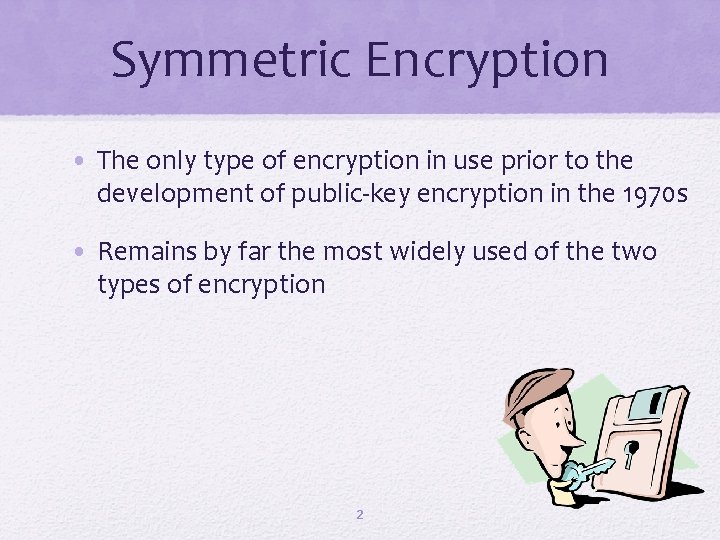 Symmetric Encryption

• The only type of encryption in use prior to the development of public-key encryption in the 1970s

• Remains by far the most widely used of the two types of encryption

2